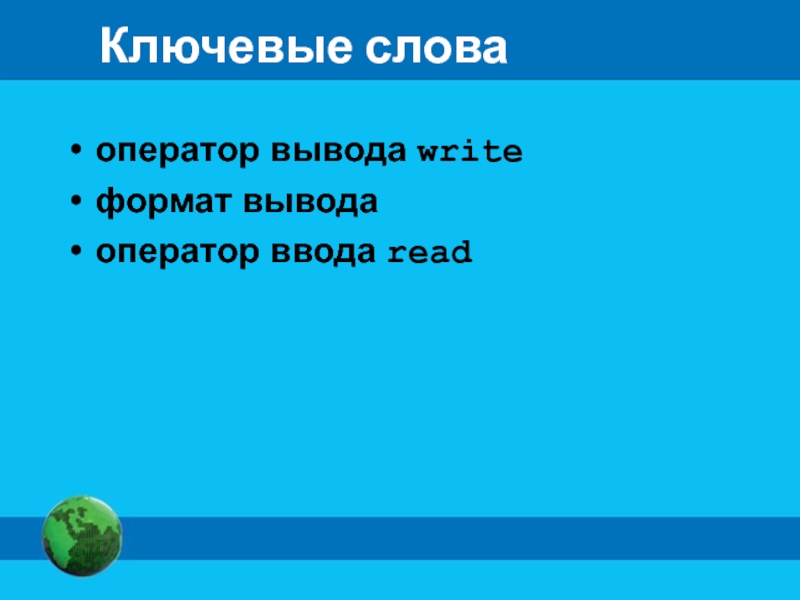 Ключевые слова

• оператор вывода write
• формат вывода
• оператор ввода read